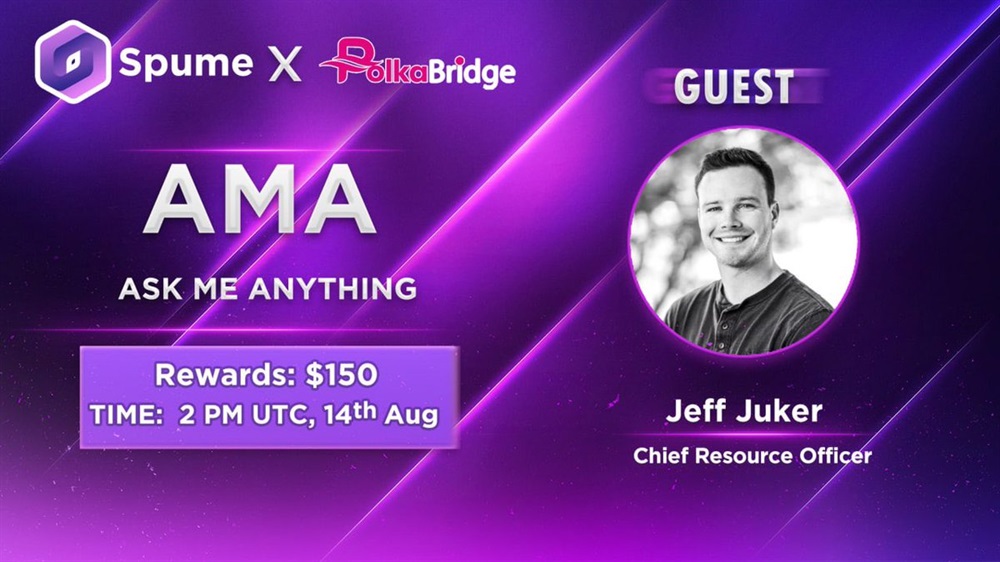 Spume X PolkaBridge

AMA

ASK ME ANYTHING

Rewards: $150
TIME: 2 PM UTC, 14th Aug

GUEST

Jeff Juker
Chief Resource Officer